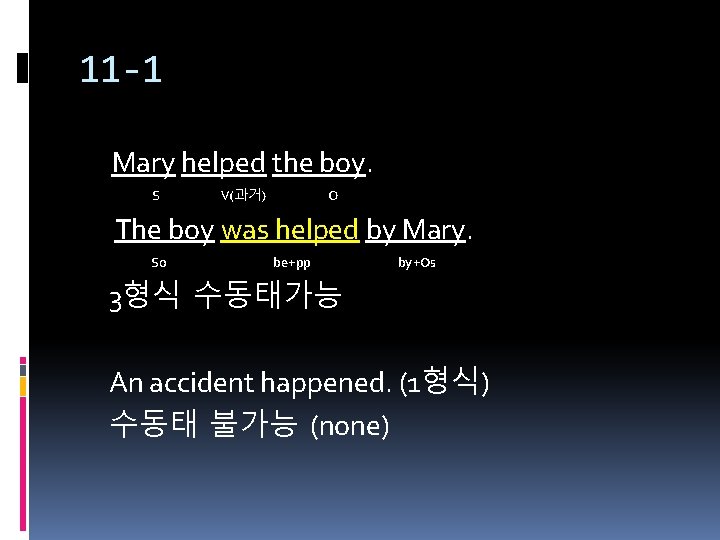 11-1

Mary helped the boy.
S V(과거) O

The boy was helped by Mary.
So be+pp by+Os

3형식 수동태가능

An accident happened. (1형식)
수동태 불가능 (none)